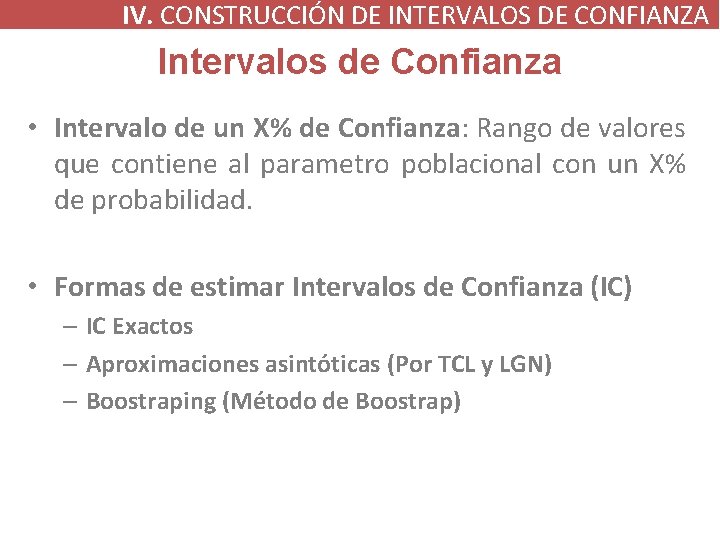 IV. CONSTRUCCIÓN DE INTERVALOS DE CONFIANZA

Intervalos de Confianza

• Intervalo de un X% de Confianza: Rango de valores que contiene al parametro poblacional con un X% de probabilidad.

• Formas de estimar Intervalos de Confianza (IC)
– IC Exactos
– Aproximaciones asintóticas (Por TCL y LGN)
– Boostraping (Método de Boostrap)